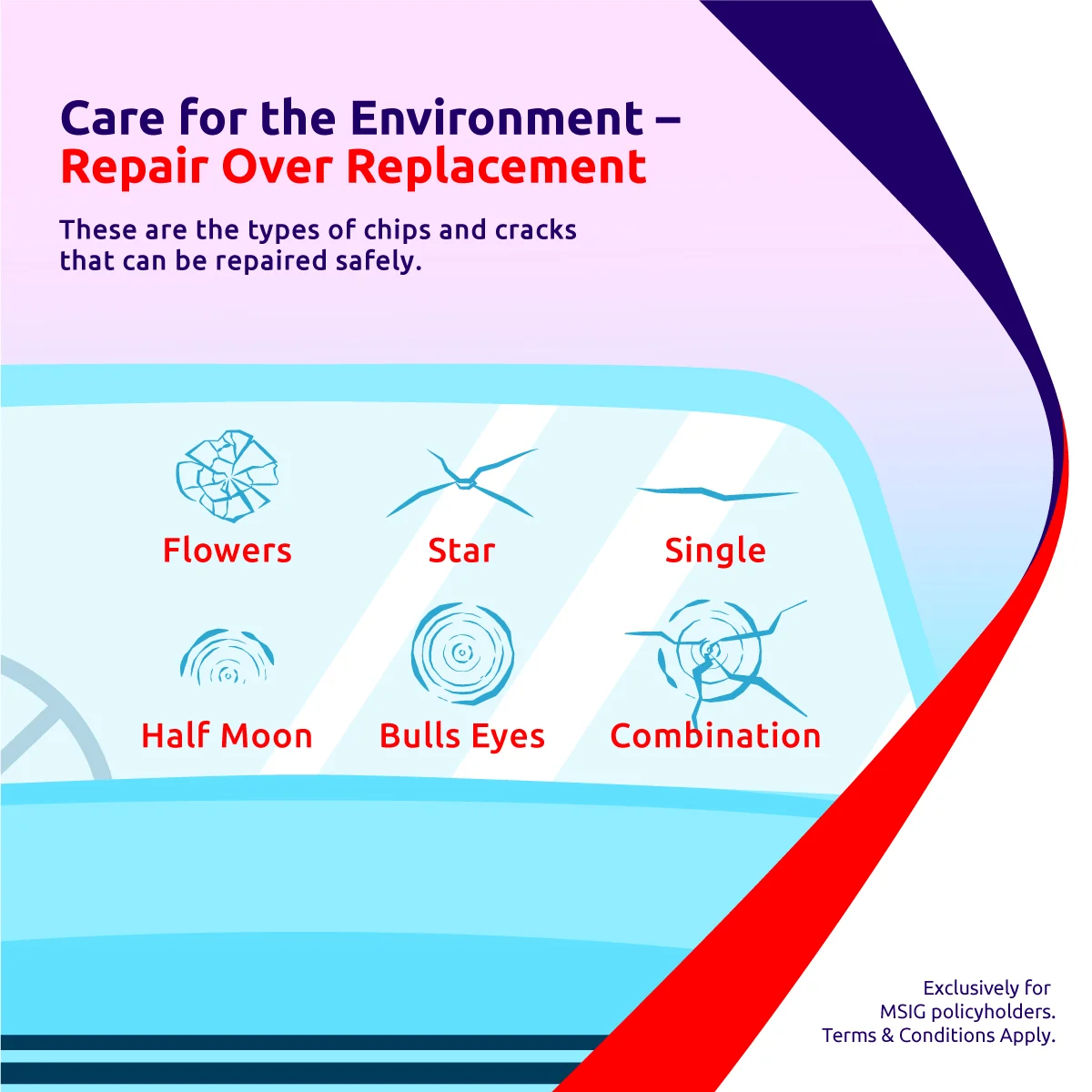 Care for the Environment –
Repair Over Replacement

These are the types of chips and cracks that can be repaired safely.

Flowers

Star

Single

Half Moon

Bulls Eyes

Combination

Exclusively for
MSIG policyholders.
Terms & Conditions Apply.